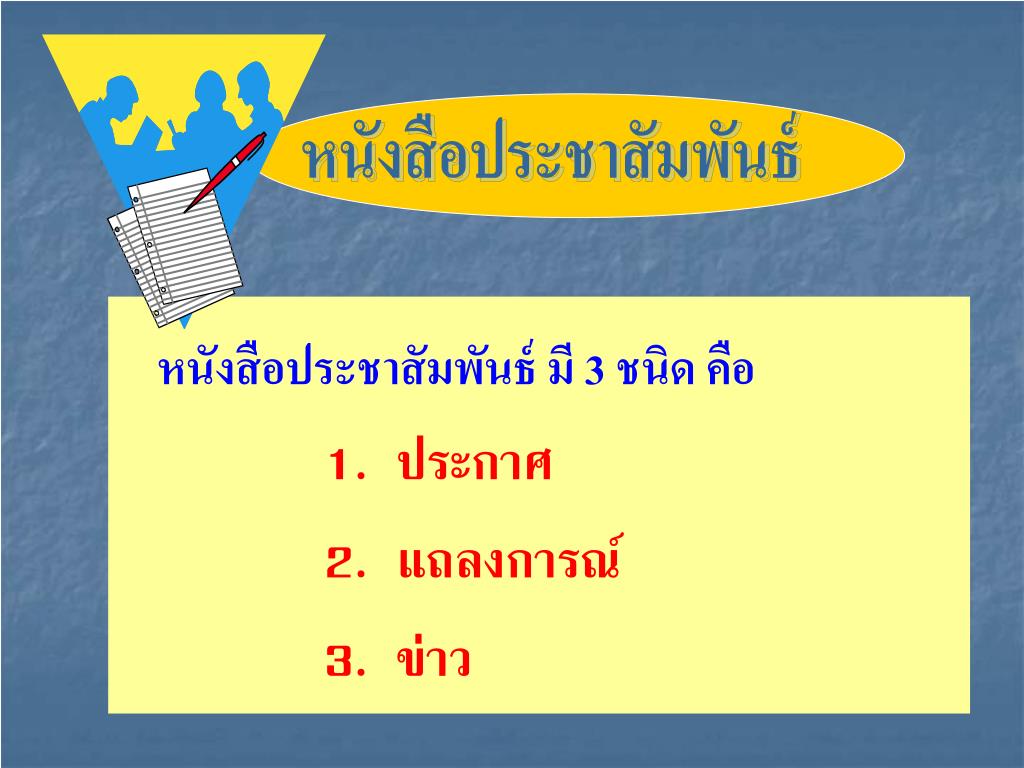 หนังสือประชาสัมพันธ์

หนังสือประชาสัมพันธ์ มี 3 ชนิด คือ

1. ประกาศ

2. แถลงการณ์

3. ข่าว